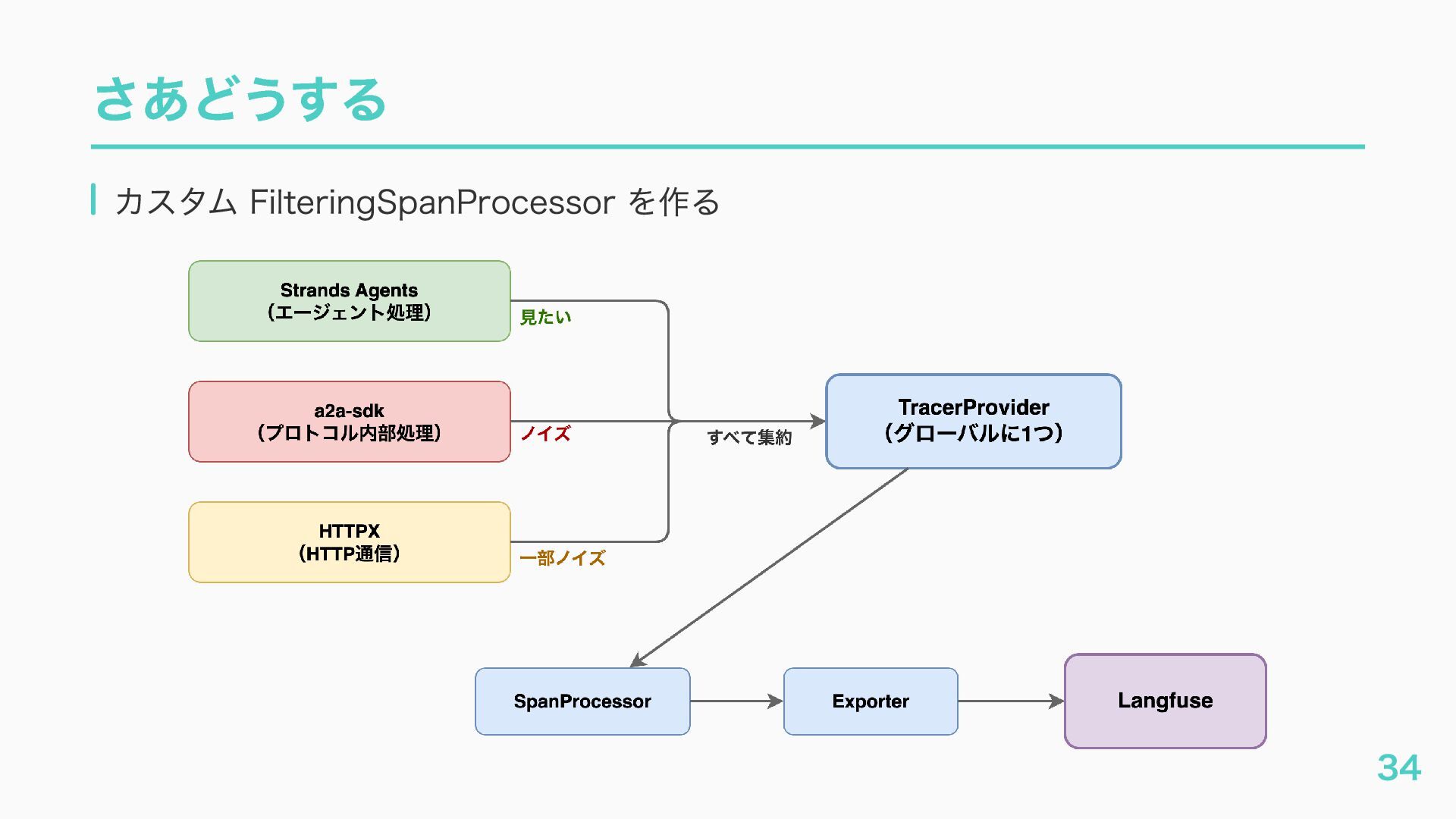 さあどうする

カスタム FilteringSpanProcessor を作る

Strands Agents
（エージェント処理）

見たい

a2a-sdk
（プロトコル内部処理）

ノイズ

HTTPX
（HTTP通信）

一部ノイズ

すべて集約

TracerProvider
（グローバルに1つ）

SpanProcessor

Exporter

Langfuse

34